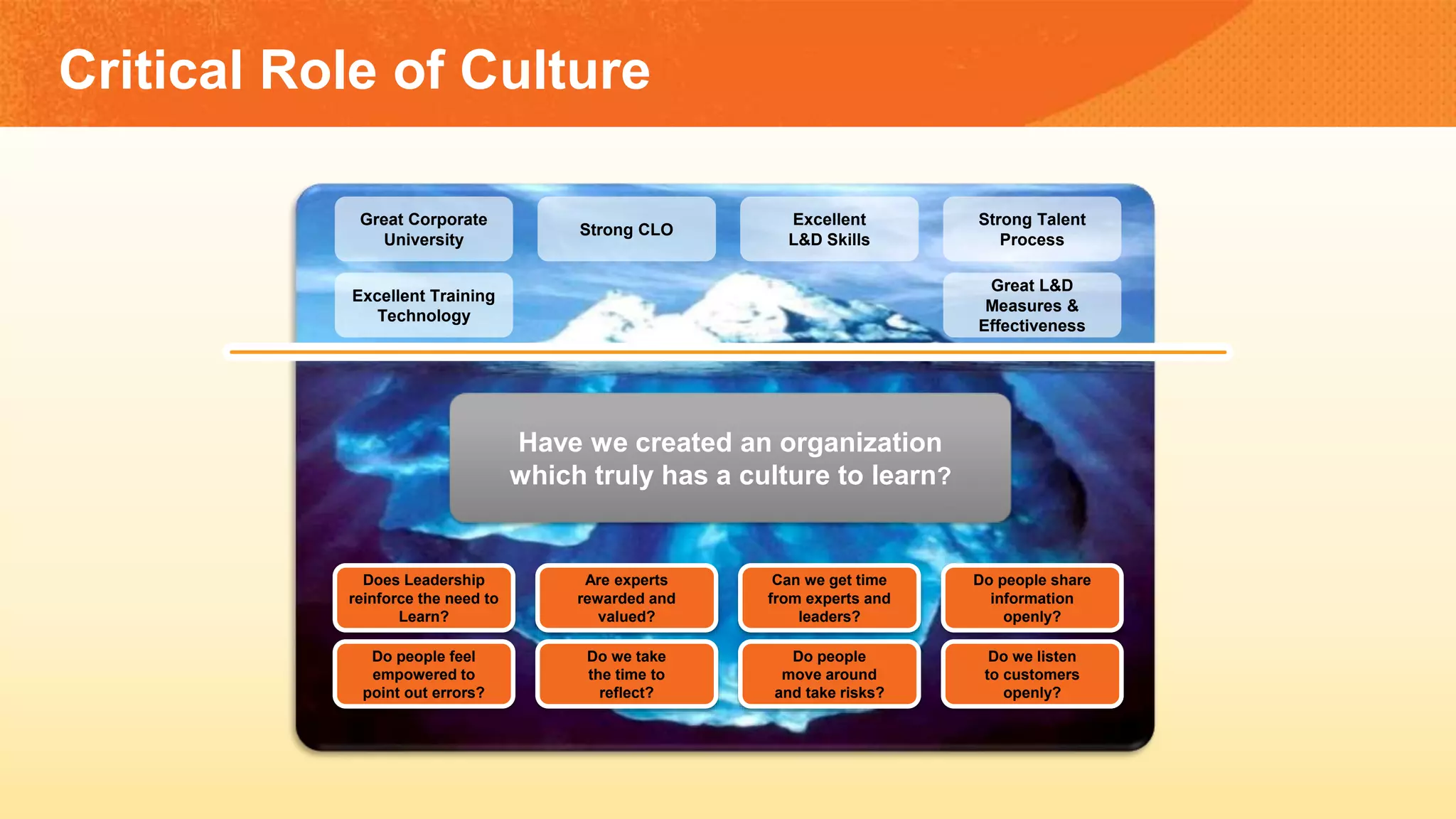 Critical Role of Culture

Great Corporate University

Strong CLO

Excellent L&D Skills

Strong Talent Process

Excellent Training Technology

Great L&D Measures & Effectiveness

Have we created an organization which truly has a culture to learn?

Does Leadership reinforce the need to Learn?

Are experts rewarded and valued?

Can we get time from experts and leaders?

Do people share information openly?

Do people feel empowered to point out errors?

Do we take the time to reflect?

Do people move around and take risks?

Do we listen to customers openly?